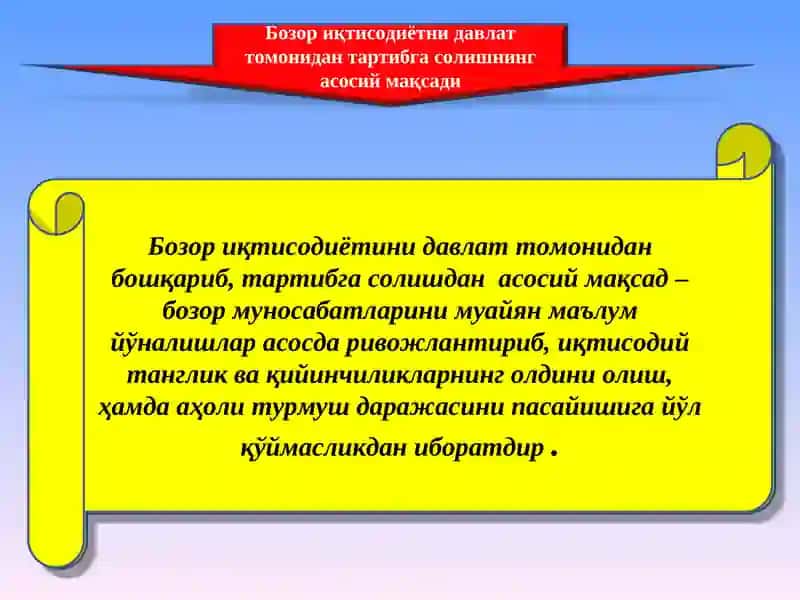 Бозор иқтисодиётни давлат томонидан тартибга солишнинг асосий мақсади

Бозор иқтисодиётини давлат томонидан бошқариб, тартибга солишдан асосий мақсад – бозор муносабатларини муайян маълум йўналишлар асосда ривожлантириб, иқтисодий танглик ва қийинчиликларнинг олдини олиш, ҳамда аҳоли турмуш даражасини пасайишига йўл қўймасликдан иборатдир .